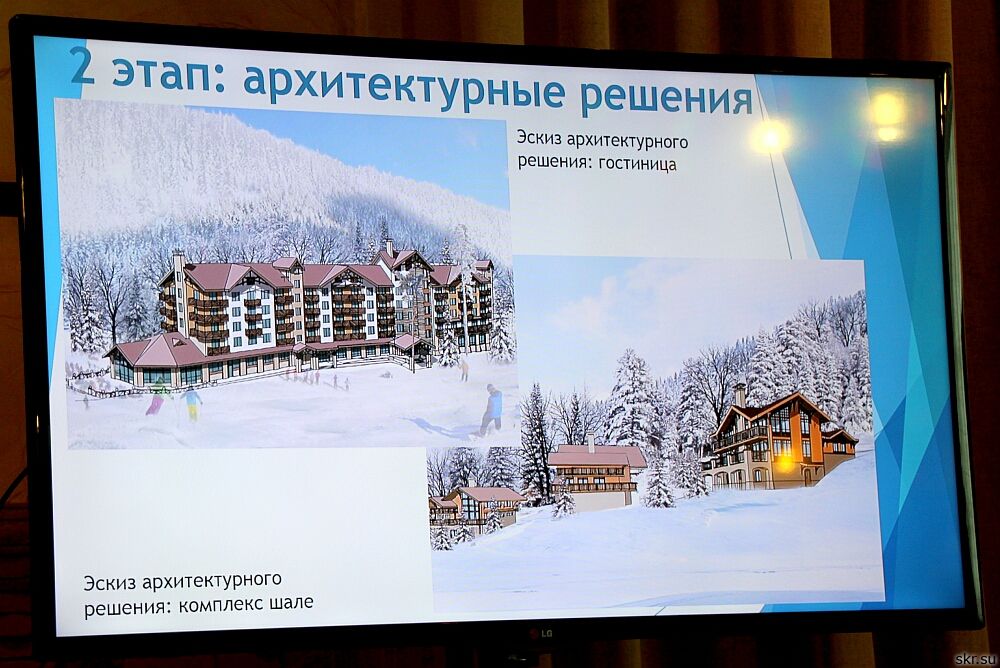 2 этап: архитектурные решения

Эскиз архитектурного решения: гостиница

Эскиз архитектурного решения: комплекс шале

LG

skr.su